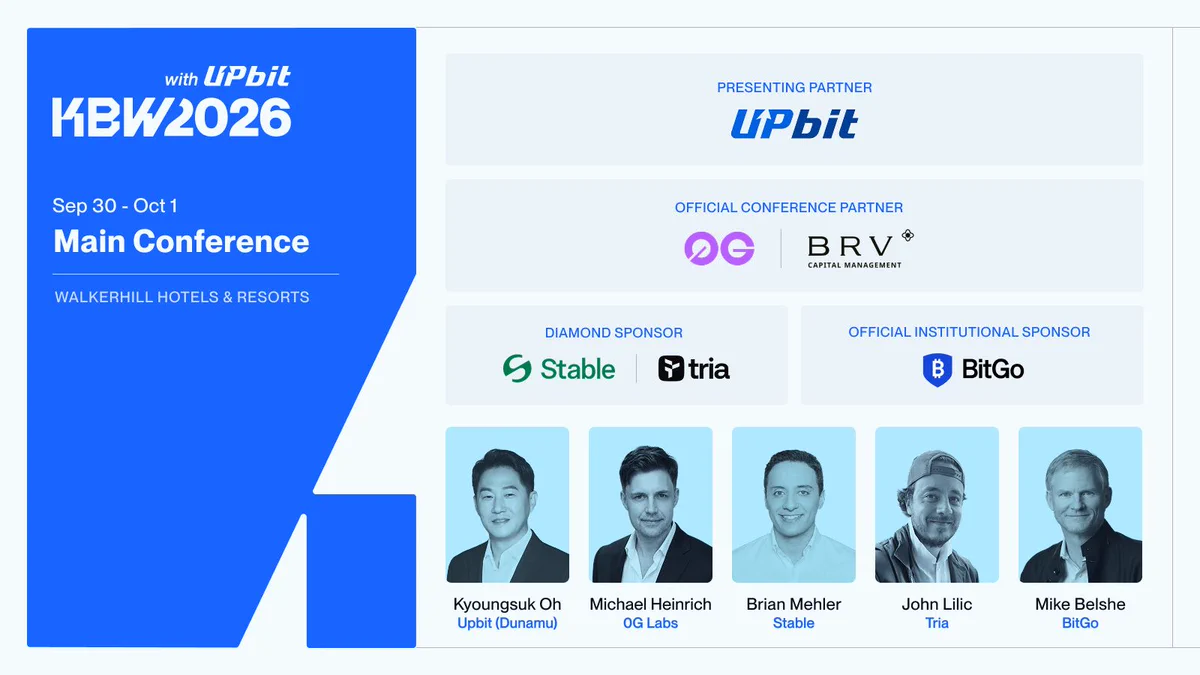 with UPbit
KBW2026

Sep 30 - Oct 1
Main Conference

WALKERHILL HOTELS & RESORTS

PRESENTING PARTNER
UPbit

OFFICIAL CONFERENCE PARTNER
0G
BRV
CAPITAL MANAGEMENT

DIAMOND SPONSOR
Stable
tria

OFFICIAL INSTITUTIONAL SPONSOR
BitGo

Kyoungsuk Oh
Upbit (Dunamu)

Michael Heinrich
0G Labs

Brian Mehler
Stable

John Lilic
Tria

Mike Belshe
BitGo